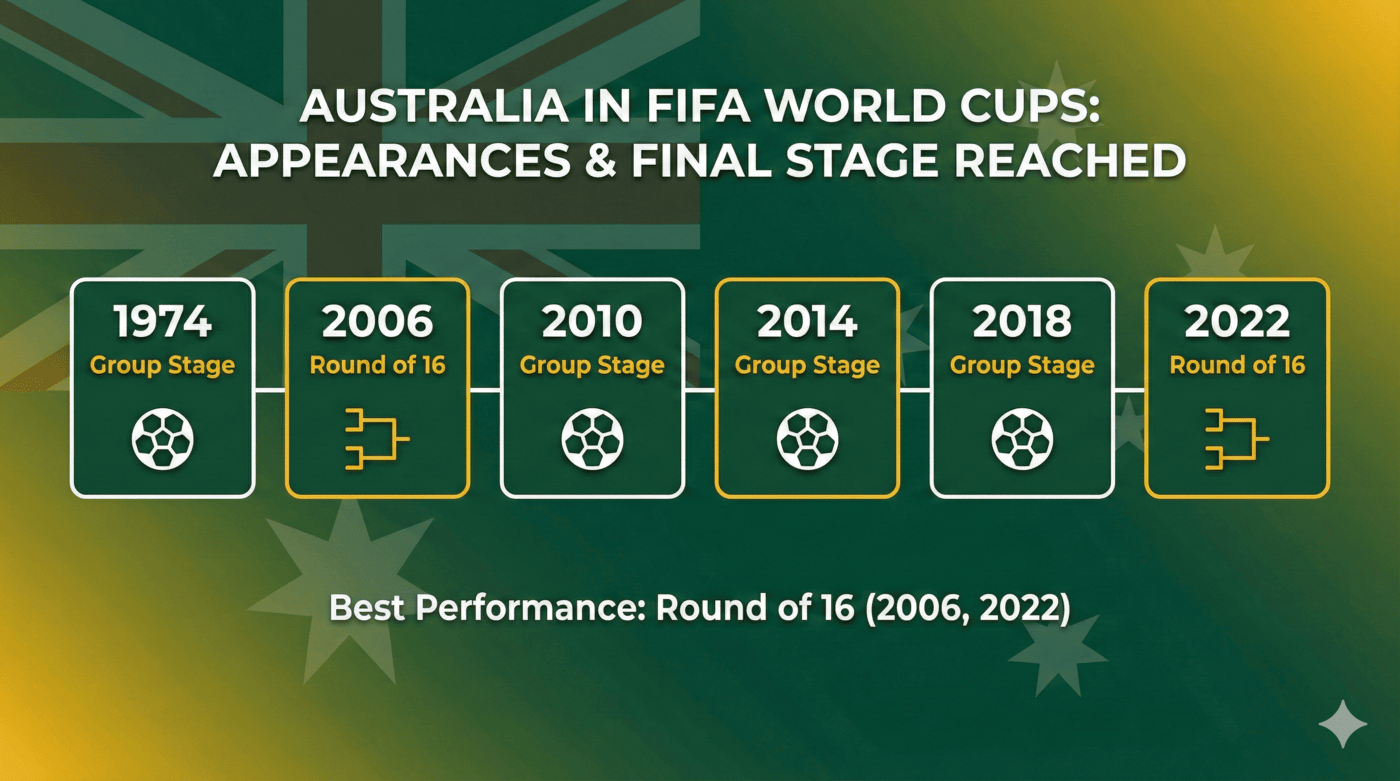 AUSTRALIA IN FIFA WORLD CUPS:
APPEARANCES & FINAL STAGE REACHED

1974
Group Stage

2006
Round of 16

2010
Group Stage

2014
Group Stage

2018
Group Stage

2022
Round of 16

Best Performance: Round of 16 (2006, 2022)